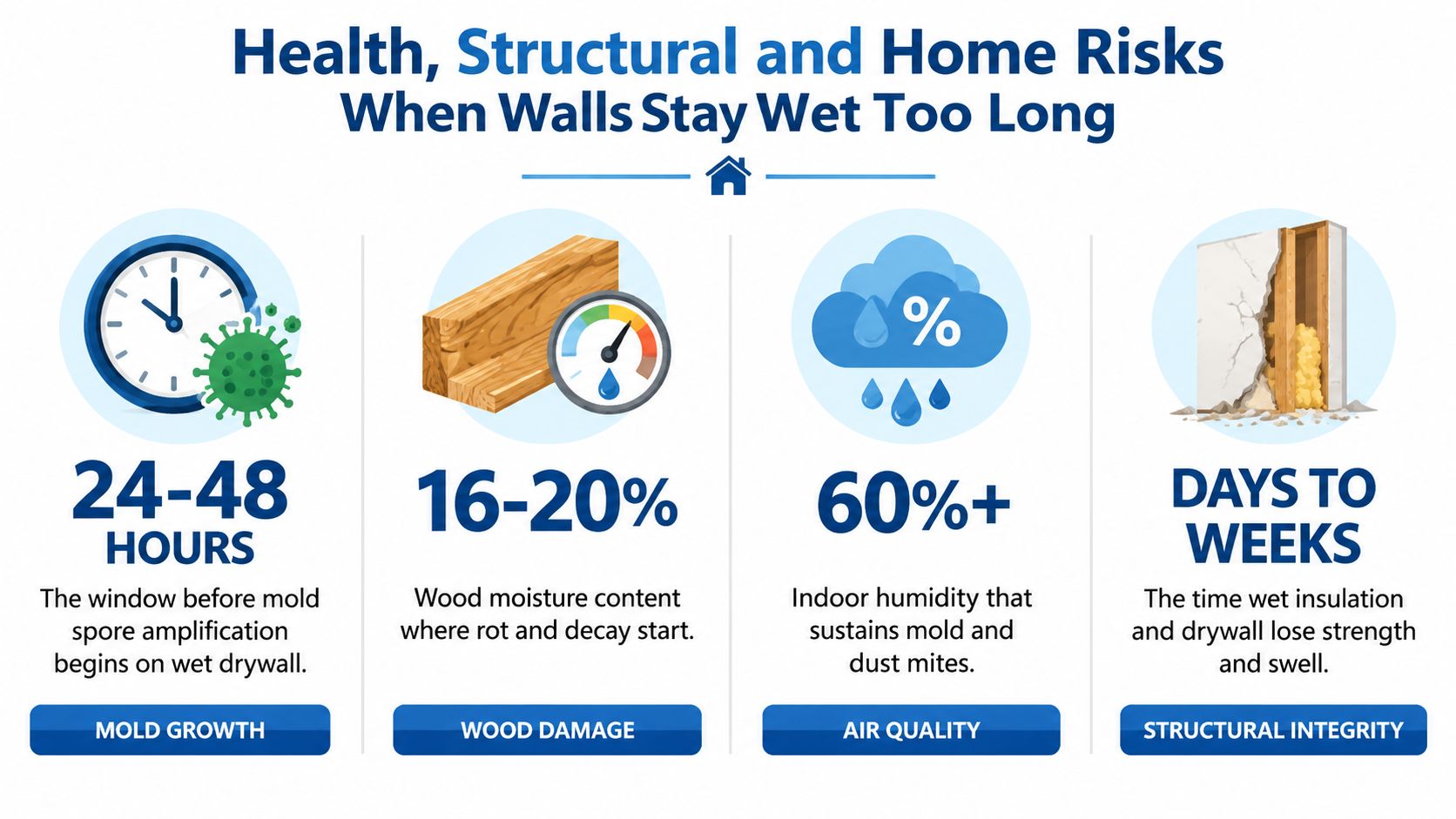 Health, Structural and Home Risks
When Walls Stay Wet Too Long

%

24-48 HOURS
The window before mold spore amplification begins on wet drywall.
MOLD GROWTH

16-20%
Wood moisture content where rot and decay start.
WOOD DAMAGE

60%+
Indoor humidity that sustains mold and dust mites.
AIR QUALITY

DAYS TO WEEKS
The time wet insulation and drywall lose strength and swell.
STRUCTURAL INTEGRITY